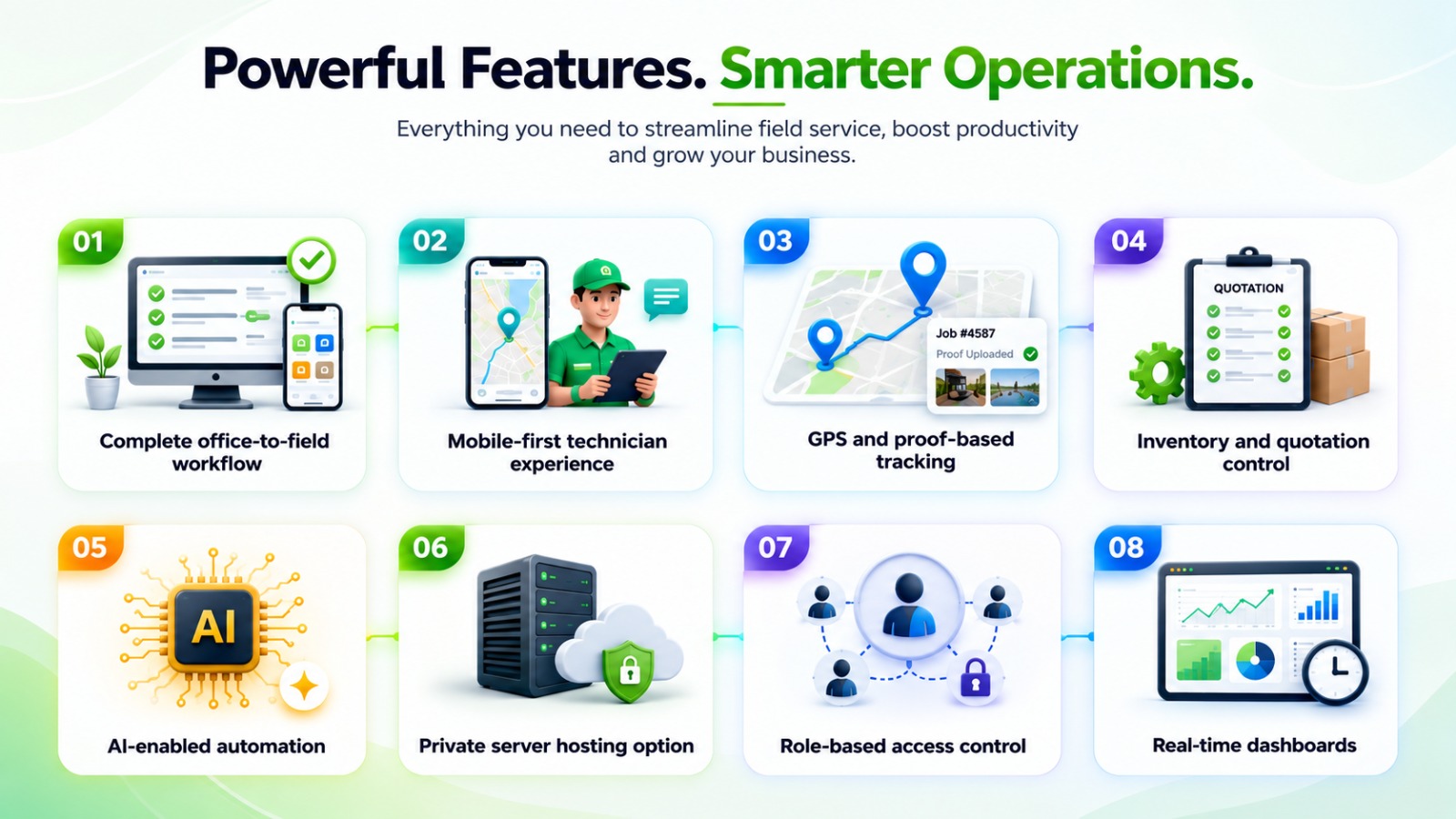 Powerful Features. Smarter Operations.

Everything you need to streamline field service, boost productivity and grow your business.

01

Complete office-to-field workflow

02

Mobile-first technician experience

03

Job #4587
Proof Uploaded

GPS and proof-based tracking

04

QUOTATION

Inventory and quotation control

05

AI

AI-enabled automation

06

Private server hosting option

07

Role-based access control

08

Real-time dashboards